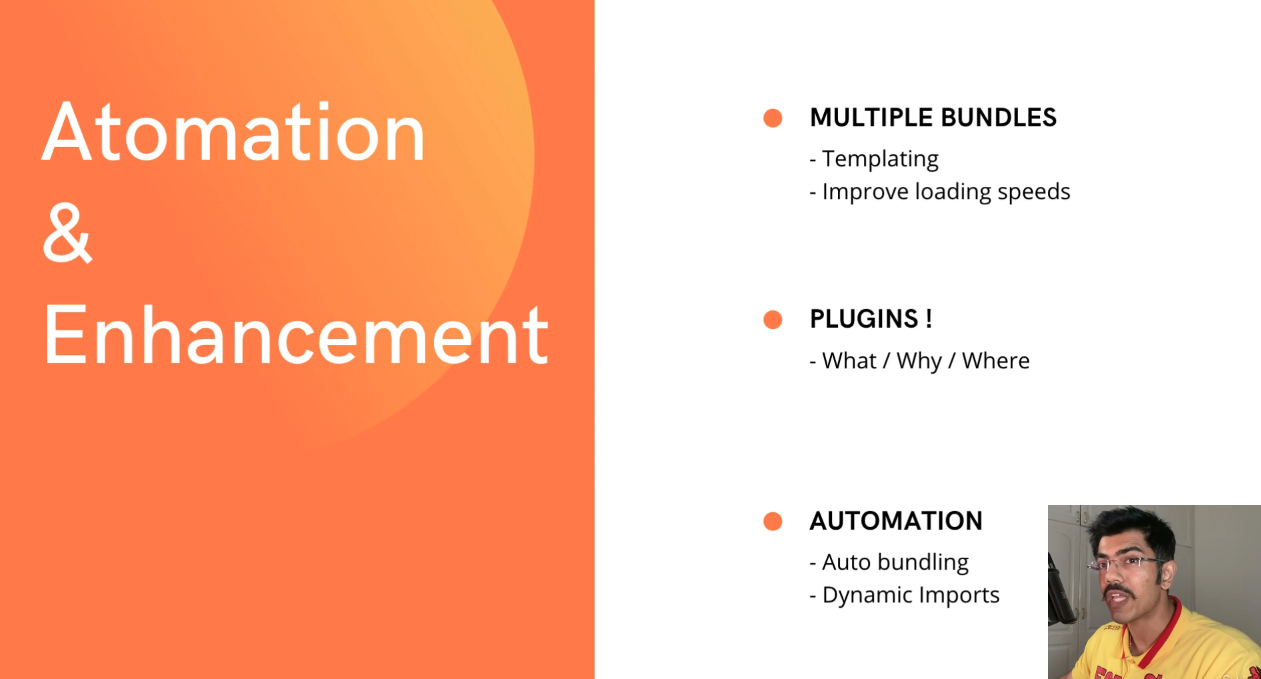 Atomation
&
Enhancement

MULTIPLE BUNDLES
- Templating
- Improve loading speeds

PLUGINS !
- What / Why / Where

AUTOMATION
- Auto bundling
- Dynamic Imports